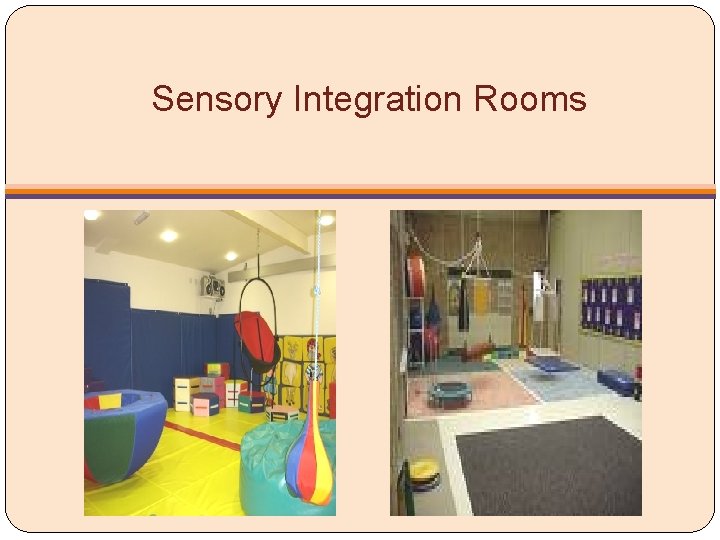 Sensory Integration Rooms